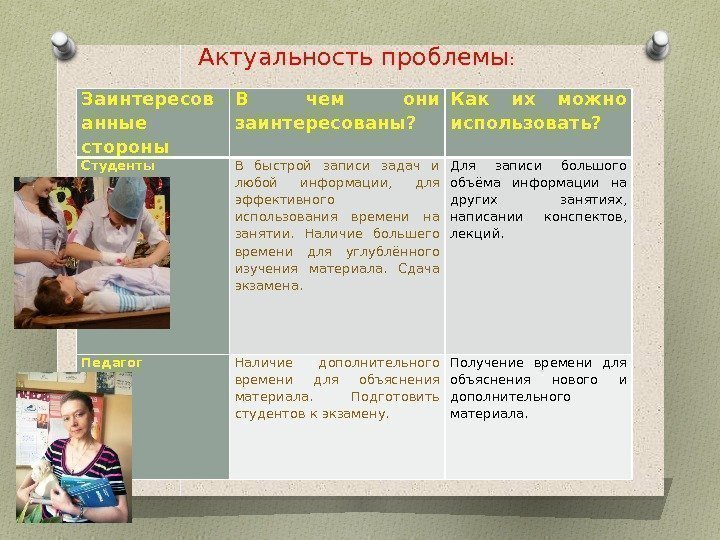 Актуальность проблемы:

| Заинтересованные стороны | В чем они заинтересованы? | Как их можно использовать? |
|---|---|---|
| Студенты | В быстрой записи задач и любой информации, для эффективного использования времени на занятии. Наличие большего времени для углублённого изучения материала. Сдача экзамена. | Для записи большого объёма информации на других занятиях, написании конспектов, лекций. |
| Педагог | Наличие дополнительного времени для объяснения материала. Подготовить студентов к экзамену. | Получение времени для объяснения нового и дополнительного материала. |